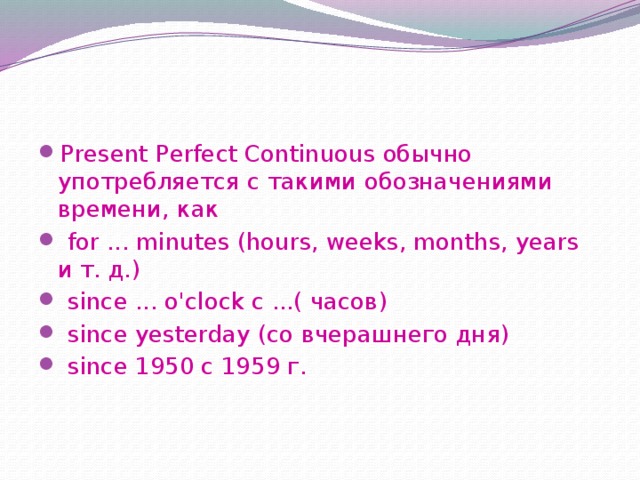 Present Perfect Continuous обычно употребляется с такими обозначениями времени, как

for ... minutes (hours, weeks, months, years и т. д.)

since ... o'clock с ...( часов)

since yesterday (со вчерашнего дня)

since 1950 с 1959 г.